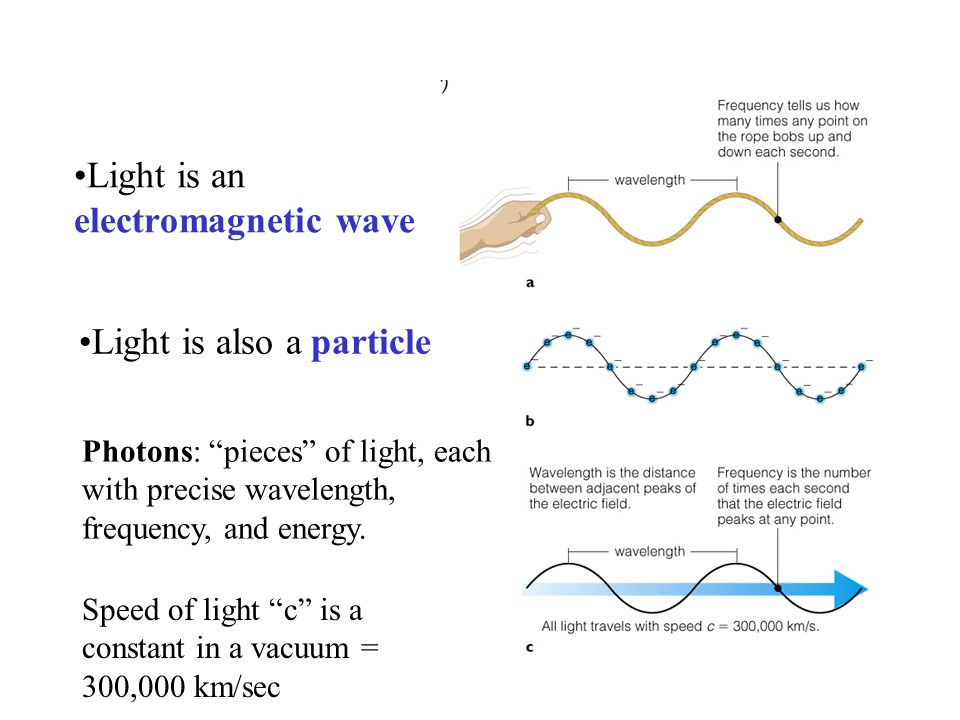 •Light is an electromagnetic wave

•Light is also a particle

Photons: “pieces” of light, each with precise wavelength, frequency, and energy.

Speed of light “c” is a constant in a vacuum = 300,000 km/sec

Frequency tells us how many times any point on the rope bobs up and down each second.

wavelength

a

b

Wavelength is the distance between adjacent peaks of the electric field.

Frequency is the number of times each second that the electric field peaks at any point.

wavelength

All light travels with speed $c$ = 300,000 km/s.

c